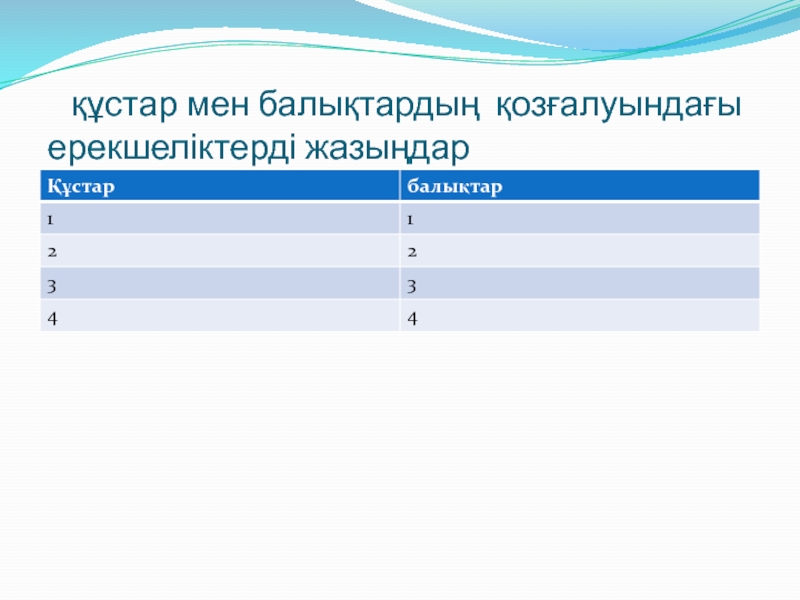 құстар мен балықтардың қозғалуындағы ерекшеліктерді жазыңдар

| Құстар | балықтар |
|---|---|
| 1 | 1 |
| 2 | 2 |
| 3 | 3 |
| 4 | 4 |